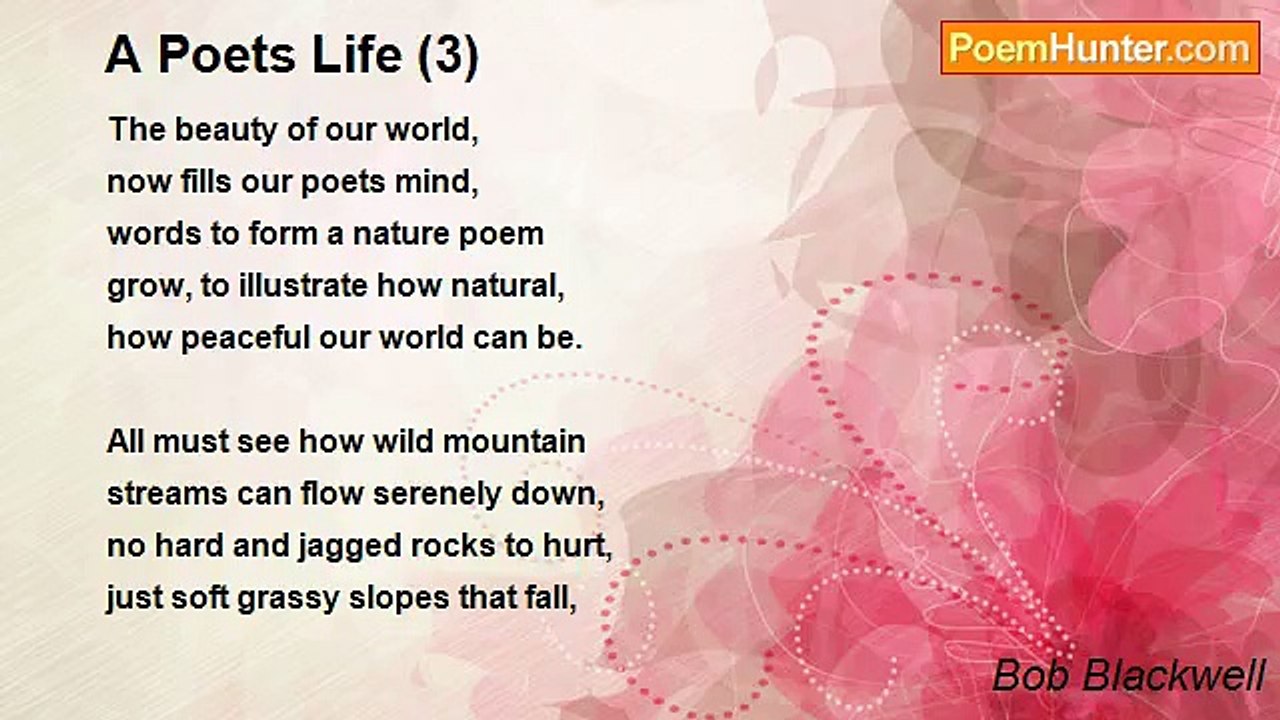 A Poets Life (3)

PoemHunter.com

The beauty of our world,
now fills our poets mind,
words to form a nature poem
grow, to illustrate how natural,
how peaceful our world can be.

All must see how wild mountain
streams can flow serenely down,
no hard and jagged rocks to hurt,
just soft grassy slopes that fall,

Bob Blackwell